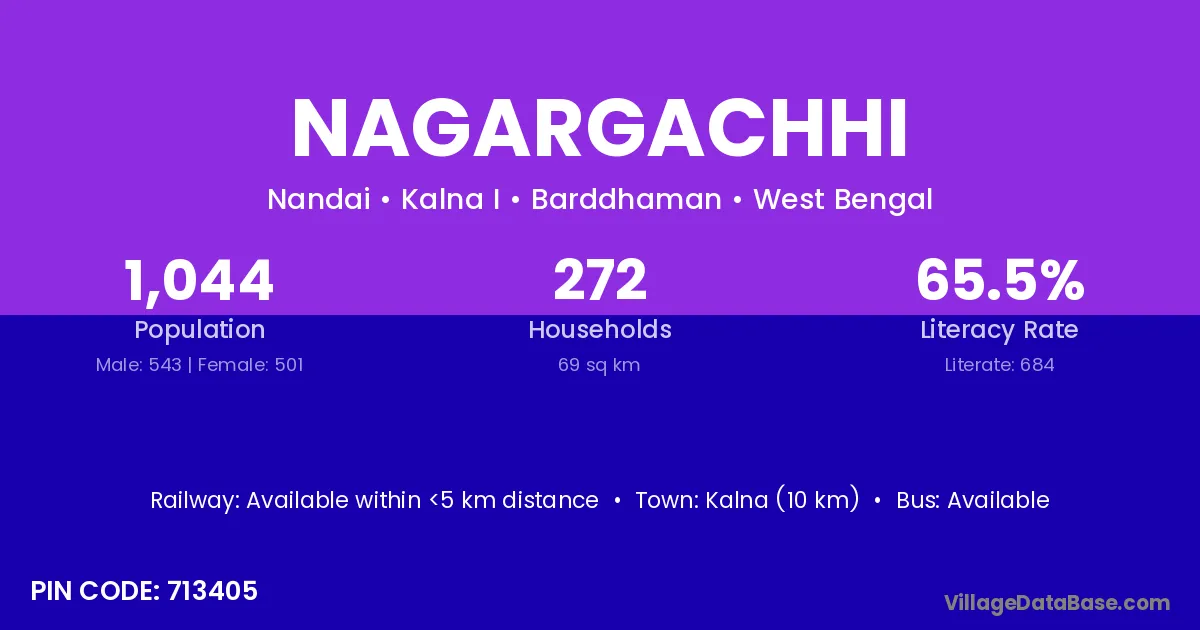 NAGARGACHHI

Nandai • Kalna I • Barddhaman • West Bengal

1,044
Population
Male: 543 | Female: 501

272
Households
69 sq km

65.5%
Literacy Rate
Literate: 684

Railway: Available within <5 km distance • Town: Kalna (10 km) • Bus: Available

PIN CODE: 713405

VillageDataBase.com